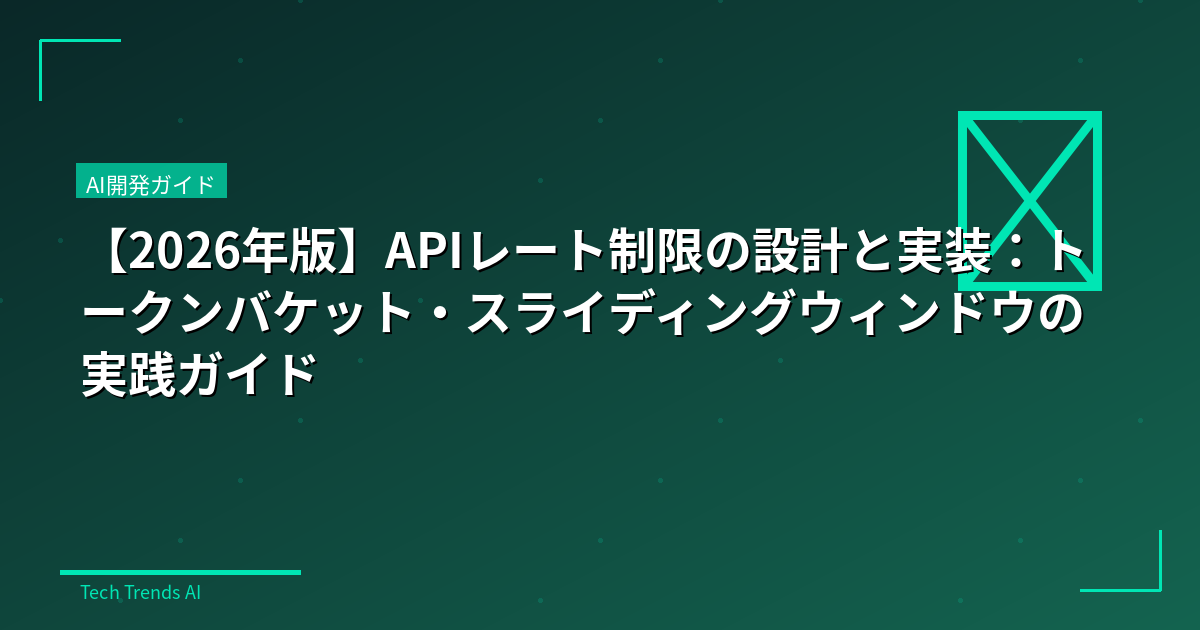 AI開発ガイド

【2026年版】APIレート制限の設計と実装：トークンバケット・スライディングウィンドウの実践ガイド

Tech Trends AI